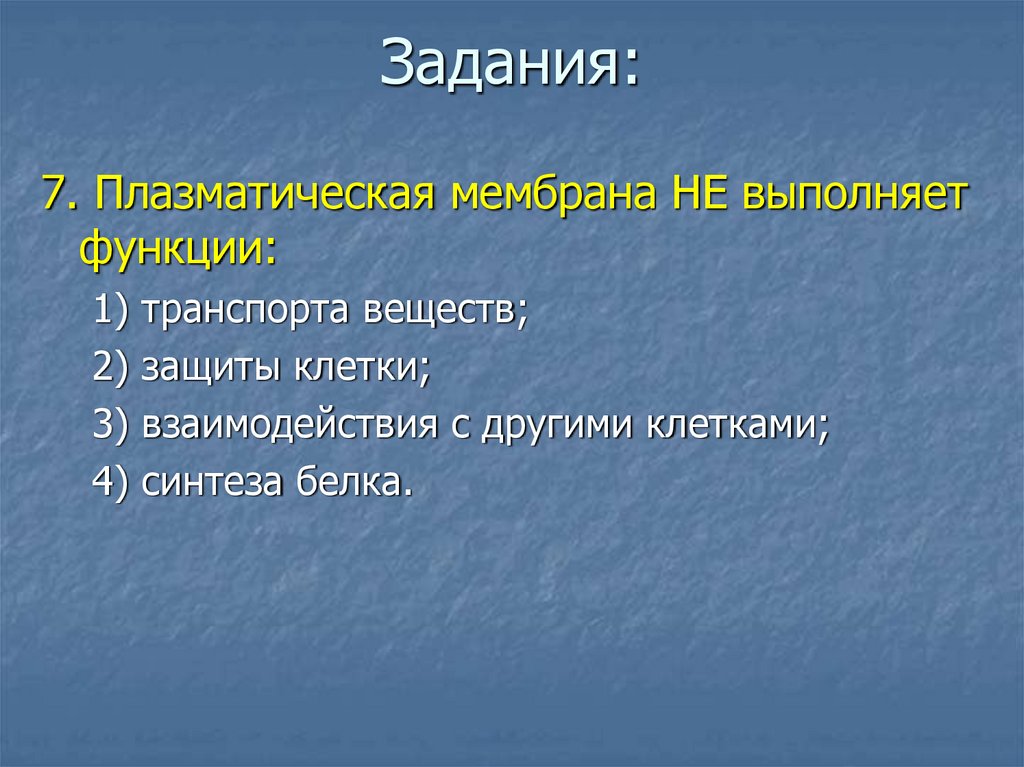 Задания:

7. Плазматическая мембрана НЕ выполняет функции:

1) транспорта веществ;

2) защиты клетки;

3) взаимодействия с другими клетками;

4) синтеза белка.